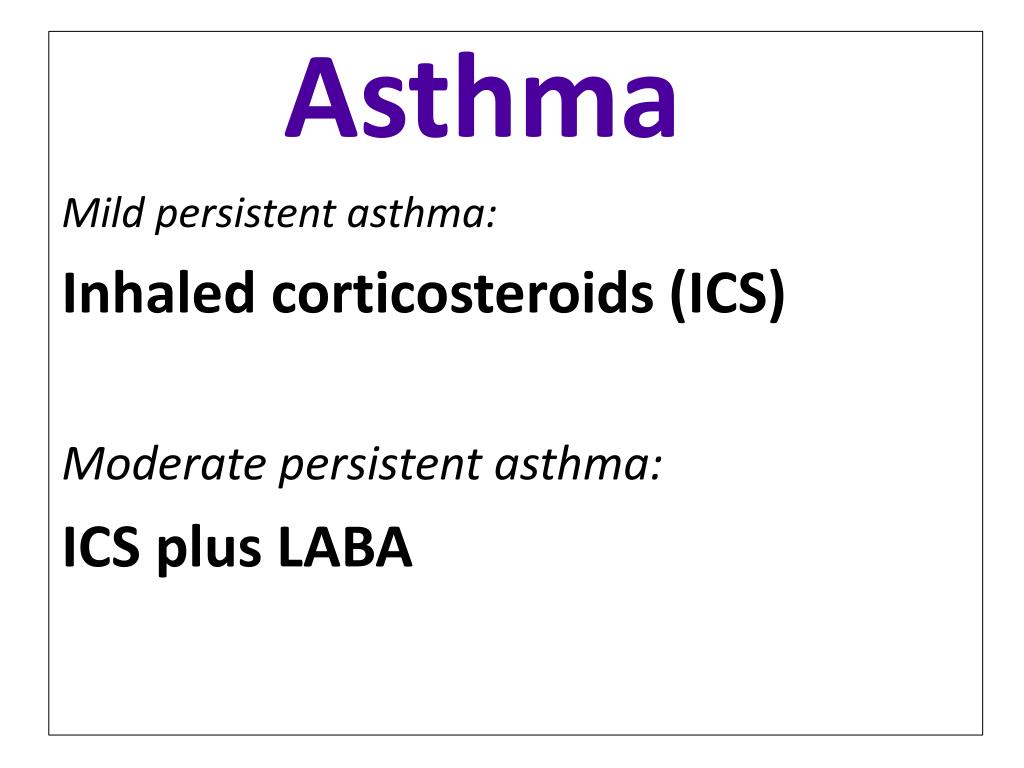 Asthma

Mild persistent asthma:

Inhaled corticosteroids (ICS)

Moderate persistent asthma:

ICS plus LABA